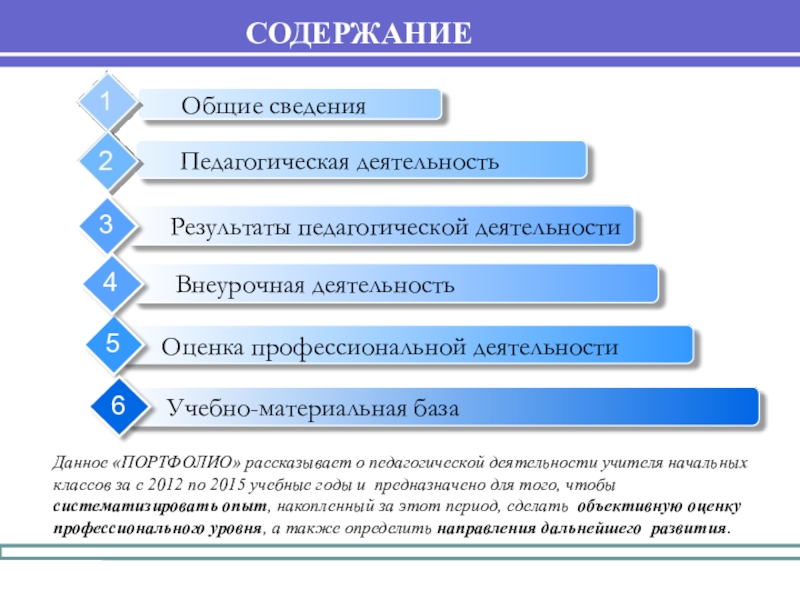 СОДЕРЖАНИЕ

1 Общие сведения

2 Педагогическая деятельность

3 Результаты педагогической деятельности

4 Внеурочная деятельность

5 Оценка профессиональной деятельности

6 Учебно-материальная база

Данное «ПОРТФОЛИО» рассказывает о педагогической деятельности учителя начальных классов за с 2012 по 2015 учебные годы и предназначено для того, чтобы систематизировать опыт, накопленный за этот период, сделать объективную оценку профессионального уровня, а также определить направления дальнейшего развития.